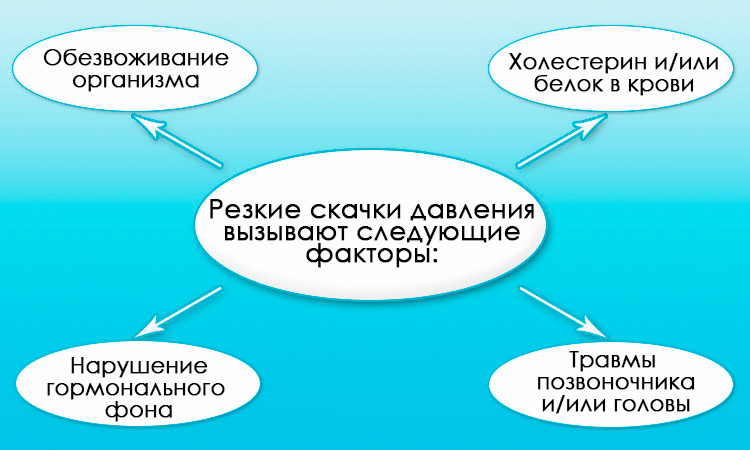 Обезвоживание организма

Холестерин и/или белок в крови

Резкие скачки давления вызывают следующие факторы:

Нарушение гормонального фона

Травмы позвоночника и/или головы